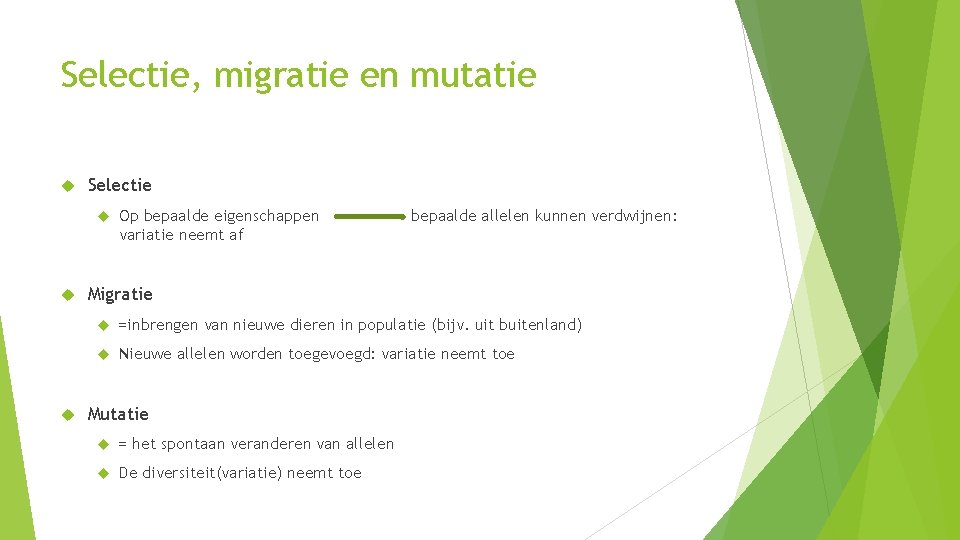 Selectie, migratie en mutatie

Selectie

Op bepaalde eigenschappen bepaalde allelen kunnen verdwijnen: variatie neemt af

Migratie

=inbrengen van nieuwe dieren in populatie (bijv. uit buitenland)

Nieuwe allelen worden toegevoegd: variatie neemt toe

Mutatie

= het spontaan veranderen van allelen

De diversiteit(variatie) neemt toe